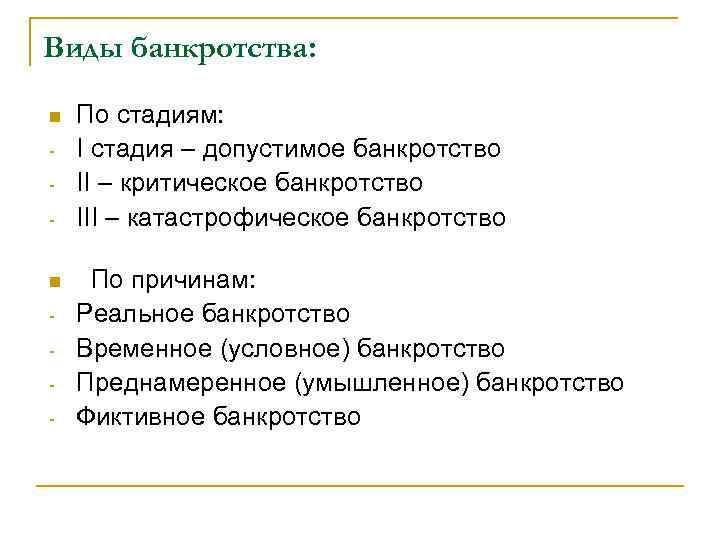 Виды банкротства:

По стадиям:
- I стадия – допустимое банкротство
- II – критическое банкротство
- III – катастрофическое банкротство

По причинам:
- Реальное банкротство
- Временное (условное) банкротство
- Преднамеренное (умышленное) банкротство
- Фиктивное банкротство